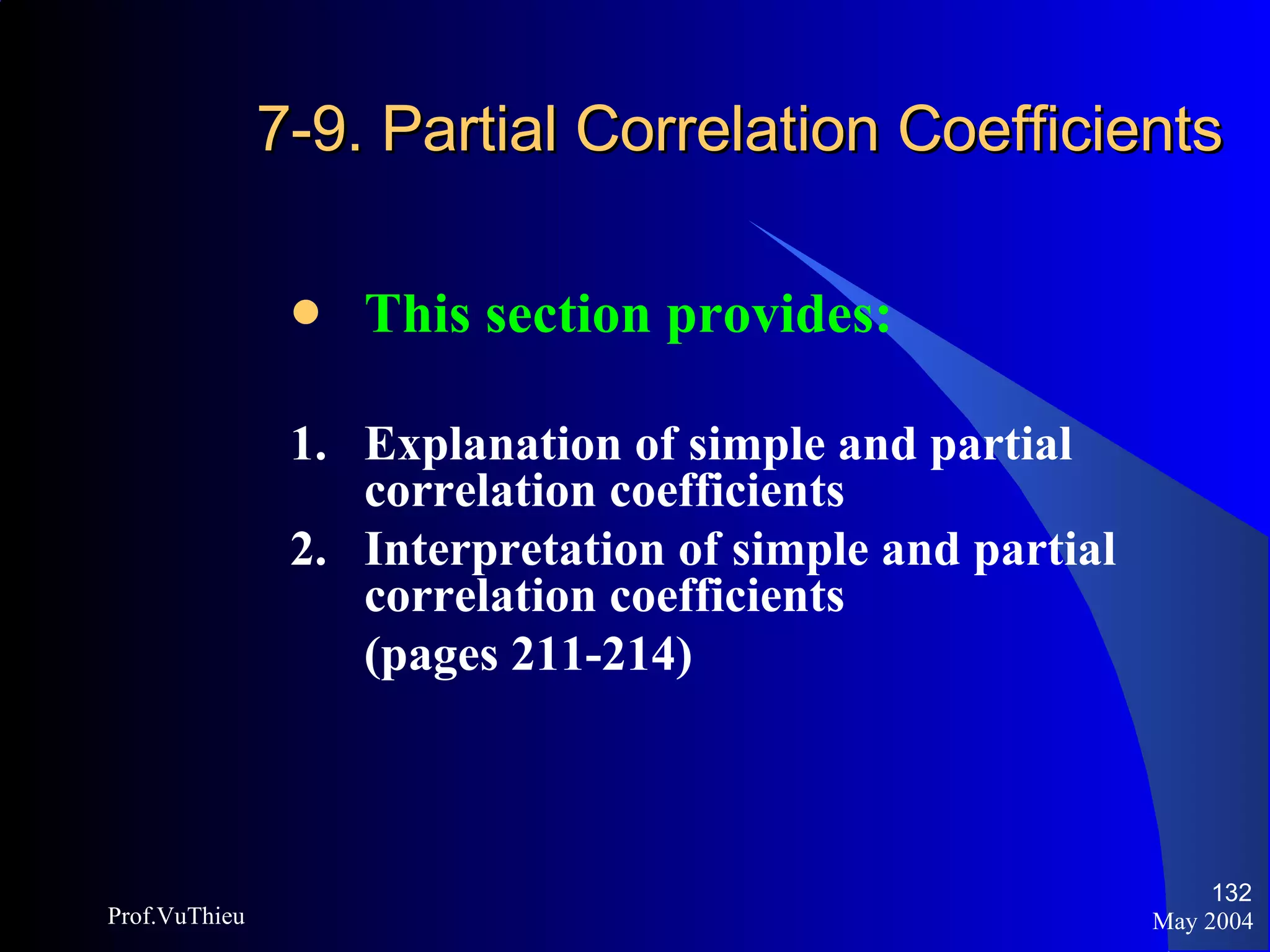 7-9. Partial Correlation Coefficients

• This section provides:

1. Explanation of simple and partial correlation coefficients
2. Interpretation of simple and partial correlation coefficients
(pages 211-214)

Prof.VuThieu

132
May 2004